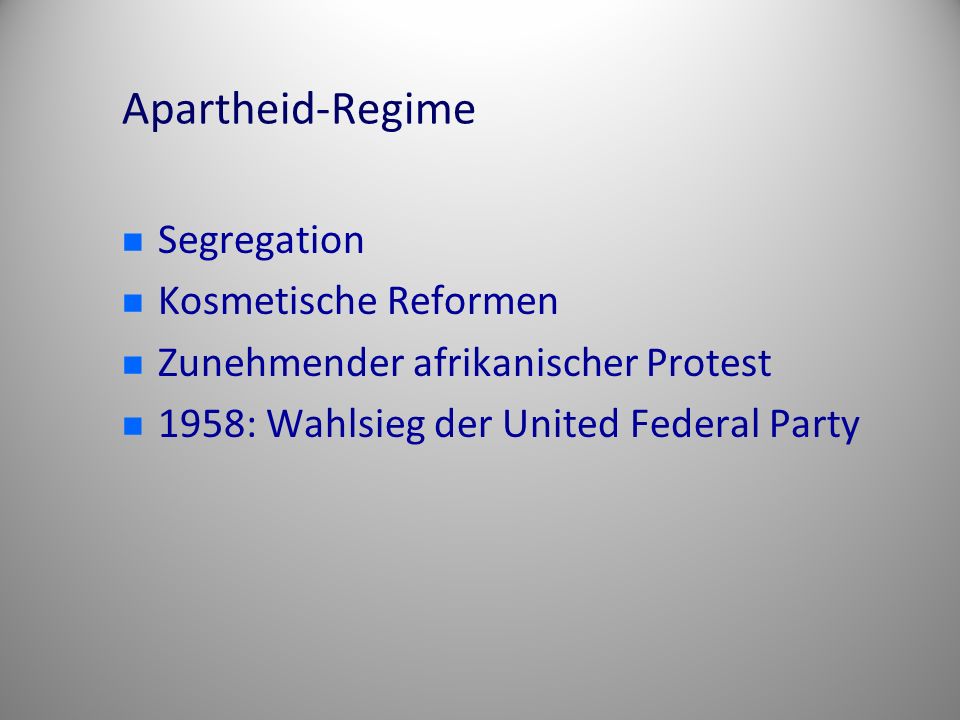 Apartheid-Regime

- Segregation
- Kosmetische Reformen
- Zunehmender afrikanischer Protest
- 1958: Wahlsieg der United Federal Party